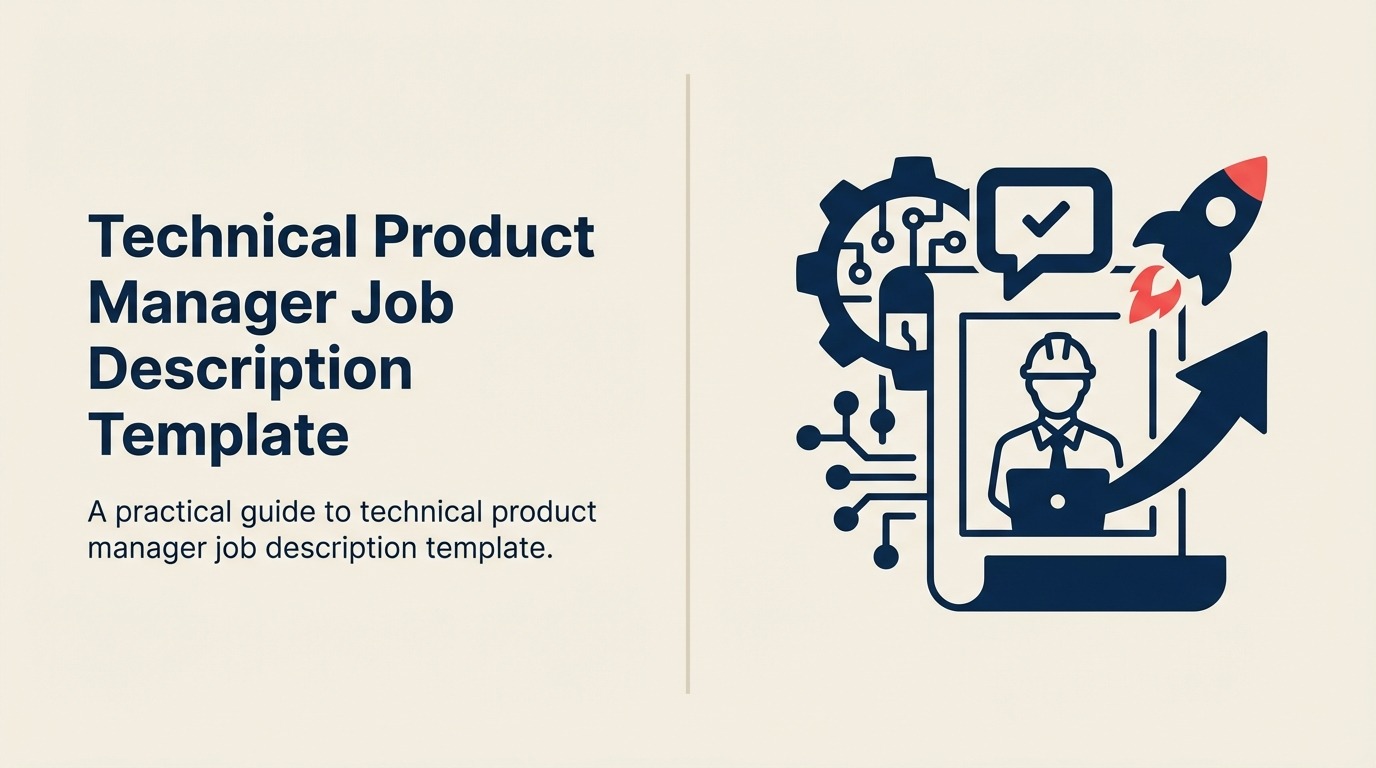 Technical Product Manager Job Description Template

A practical guide to technical product manager job description template.